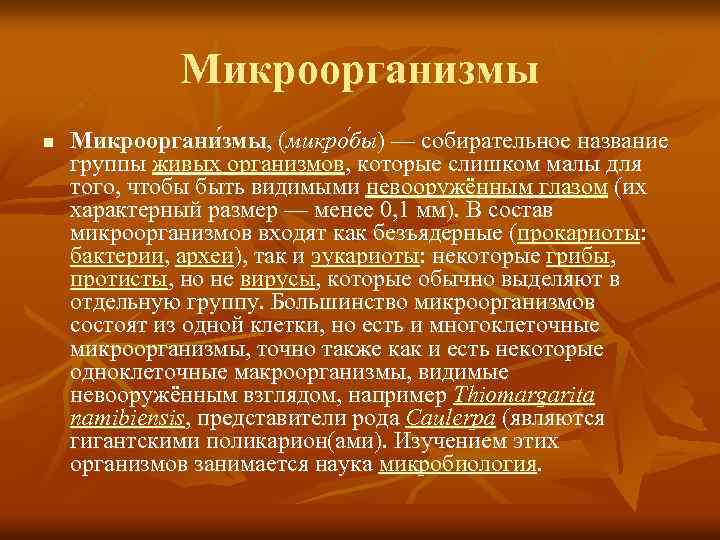 Микроорганизмы

Микрооргани́змы, (микро́бы) — собирательное название группы живых организмов, которые слишком малы для того, чтобы быть видимыми невооружённым глазом (их характерный размер — менее 0,1 мм). В состав микроорганизмов входят как безъядерные (прокариоты: бактерии, археи), так и эукариоты: некоторые грибы, протисты, но не вирусы, которые обычно выделяют в отдельную группу. Большинство микроорганизмов состоят из одной клетки, но есть и многоклеточные микроорганизмы, точно также как и есть некоторые одноклеточные макроорганизмы, видимые невооружённым взглядом, например Thiomargarita namibiensis, представители рода Caulerpa (являются гигантскими поликарион(ами). Изучением этих организмов занимается наука микробиология.